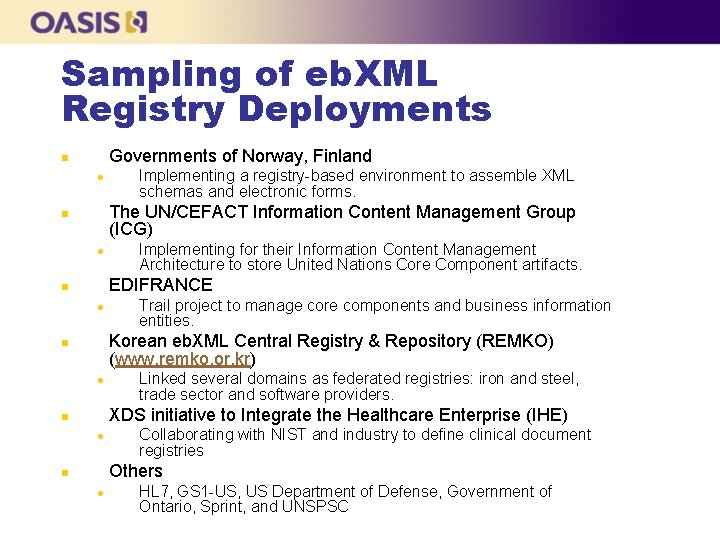 OASIS

Sampling of ebXML Registry Deployments

Governments of Norway, Finland

Implementing a registry-based environment to assemble XML schemas and electronic forms.

The UN/CEFACT Information Content Management Group (ICG)

Implementing for their Information Content Management Architecture to store United Nations Core Component artifacts.

EDIFRANCE

Trail project to manage core components and business information entities.

Korean ebXML Central Registry & Repository (REMKO) (www.remko.or.kr)

Linked several domains as federated registries: iron and steel, trade sector and software providers.

XDS initiative to Integrate the Healthcare Enterprise (IHE)

Collaborating with NIST and industry to define clinical document registries

Others

HL7, GS1-US, US Department of Defense, Government of Ontario, Sprint, and UNSPSC